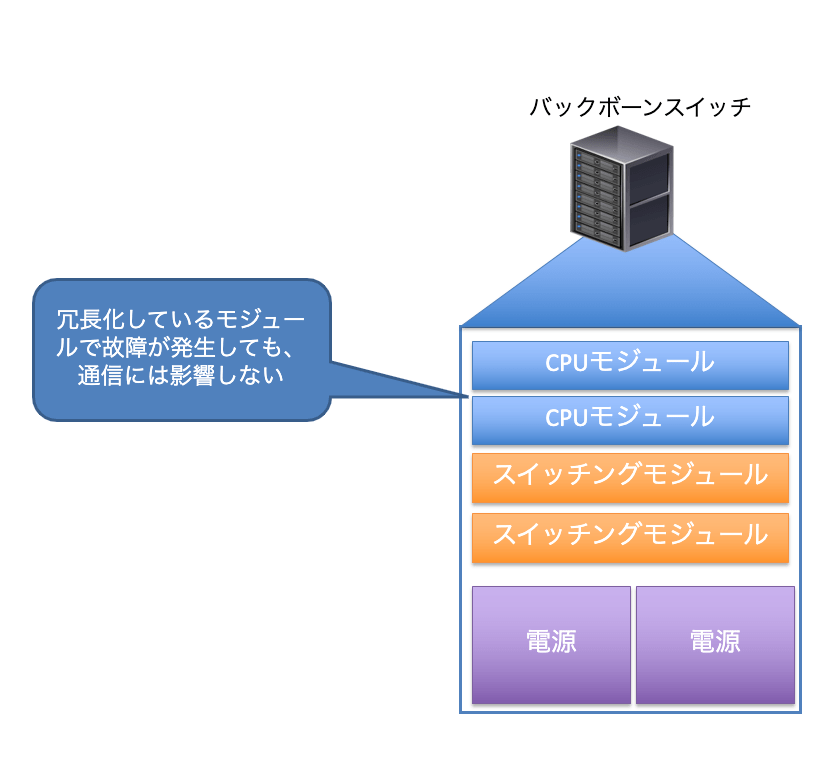 バックボーンスイッチ

冗長化しているモジュールで故障が発生しても、通信には影響しない

CPUモジュール

CPUモジュール

スイッチングモジュール

スイッチングモジュール

電源

電源